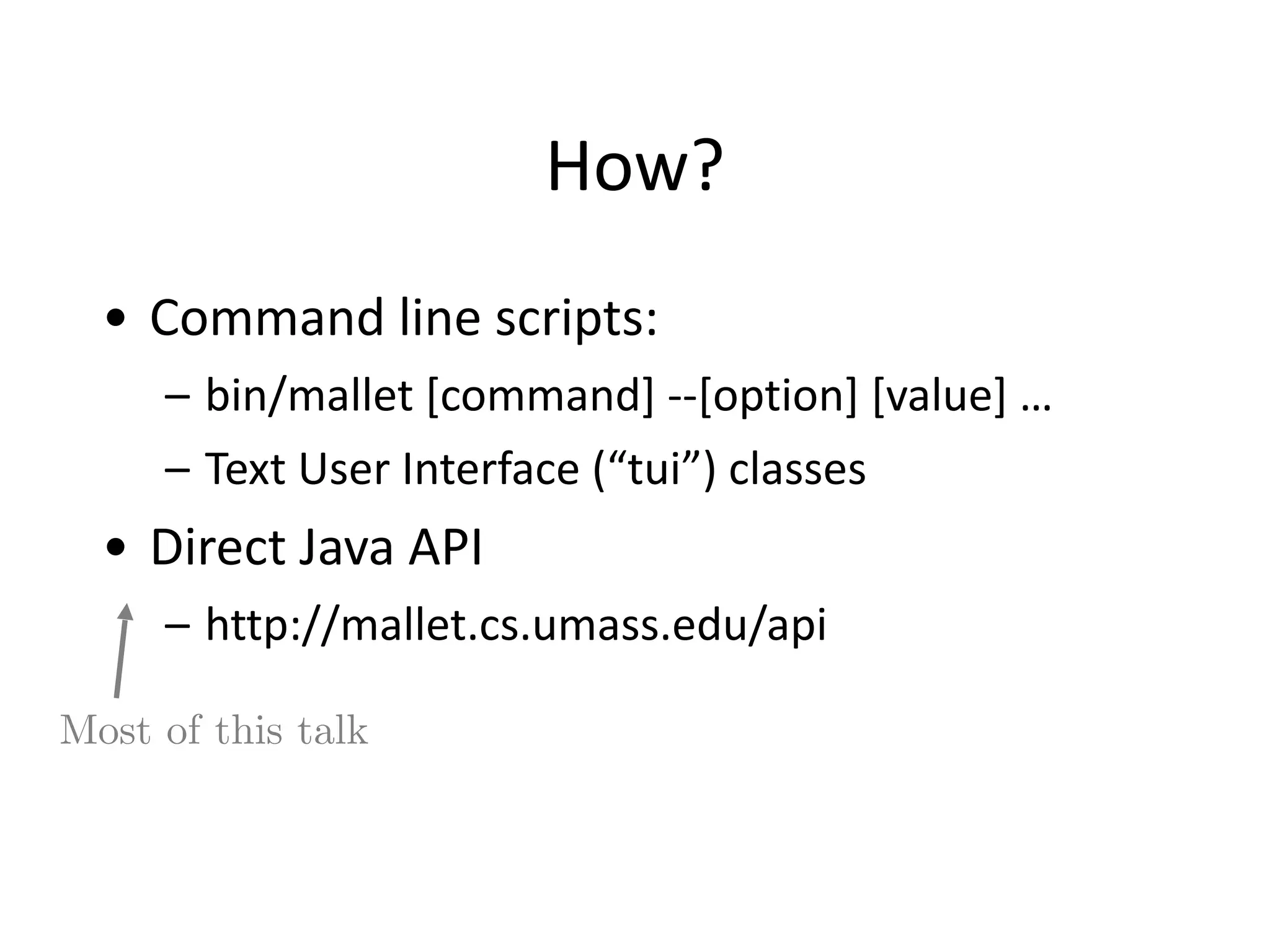 How?

• Command line scripts:
– bin/mallet [command] --[option] [value] …
– Text User Interface (“tui”) classes
• Direct Java API
– http://mallet.cs.umass.edu/api

Most of this talk